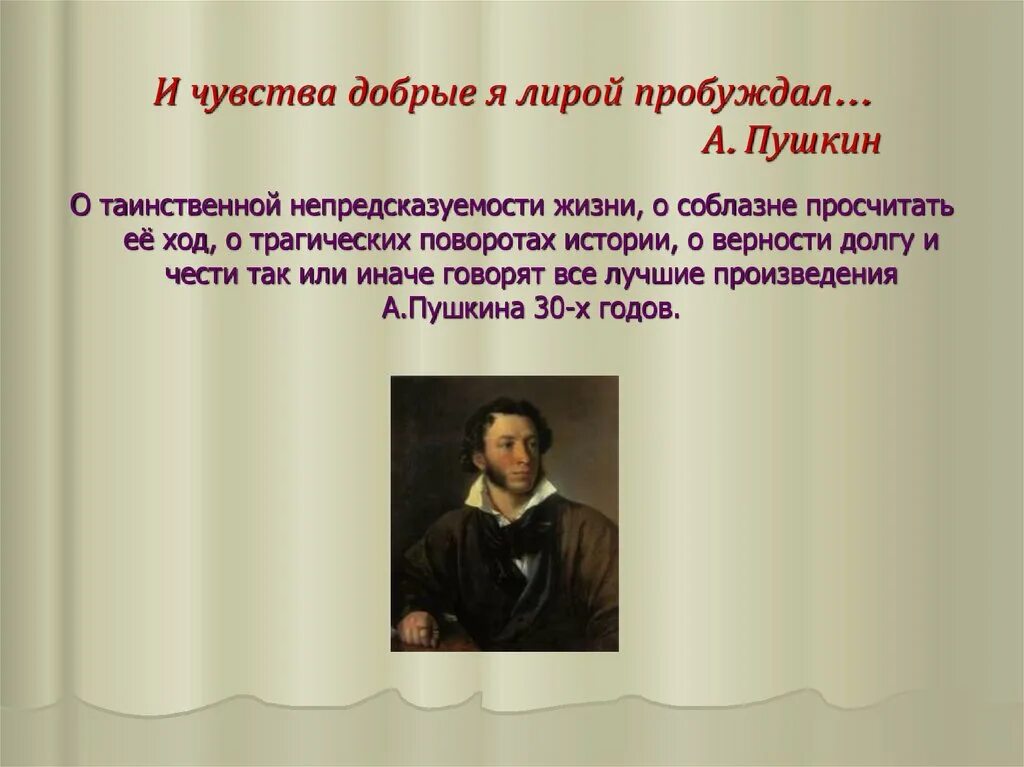 И чувства добрые я лирой пробуждал…
А. Пушкин

О таинственной непредсказуемости жизни, о соблазне просчитать её ход, о трагических поворотах истории, о верности долгу и чести так или иначе говорят все лучшие произведения А.Пушкина 30-х годов.